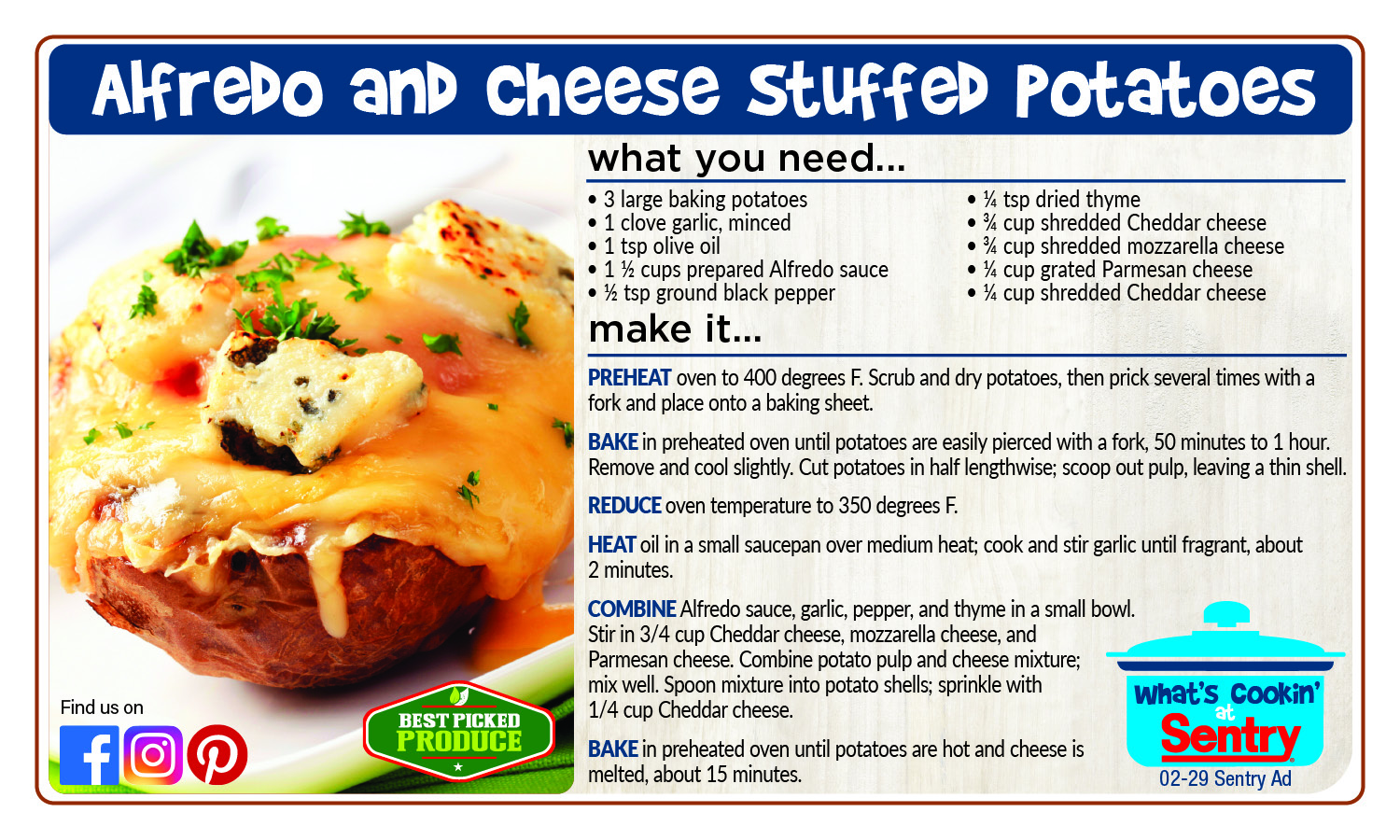 Alfredo and Cheese Stuffed Potatoes

what you need...

• 3 large baking potatoes
• 1 clove garlic, minced
• 1 tsp olive oil
• 1 ½ cups prepared Alfredo sauce
• ½ tsp ground black pepper
• ¼ tsp dried thyme
• ¾ cup shredded Cheddar cheese
• ¾ cup shredded mozzarella cheese
• ¼ cup grated Parmesan cheese
• ¼ cup shredded Cheddar cheese

make it...

PREHEAT oven to 400 degrees F. Scrub and dry potatoes, then prick several times with a fork and place onto a baking sheet.

BAKE in preheated oven until potatoes are easily pierced with a fork, 50 minutes to 1 hour. Remove and cool slightly. Cut potatoes in half lengthwise; scoop out pulp, leaving a thin shell.

REDUCE oven temperature to 350 degrees F.

HEAT oil in a small saucepan over medium heat; cook and stir garlic until fragrant, about 2 minutes.

COMBINE Alfredo sauce, garlic, pepper, and thyme in a small bowl. Stir in 3/4 cup Cheddar cheese, mozzarella cheese, and Parmesan cheese. Combine potato pulp and cheese mixture; mix well. Spoon mixture into potato shells; sprinkle with 1/4 cup Cheddar cheese.

BAKE in preheated oven until potatoes are hot and cheese is melted, about 15 minutes.

Find us on

BEST PICKED PRODUCE

What's Cookin' at Sentry

02-29 Sentry Ad